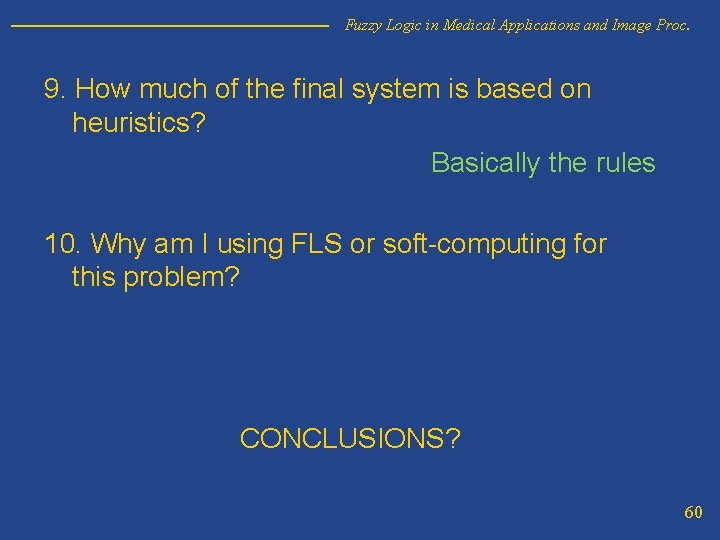 Fuzzy Logic in Medical Applications and Image Proc.

9. How much of the final system is based on heuristics?

Basically the rules

10. Why am I using FLS or soft-computing for this problem?

CONCLUSIONS?

60